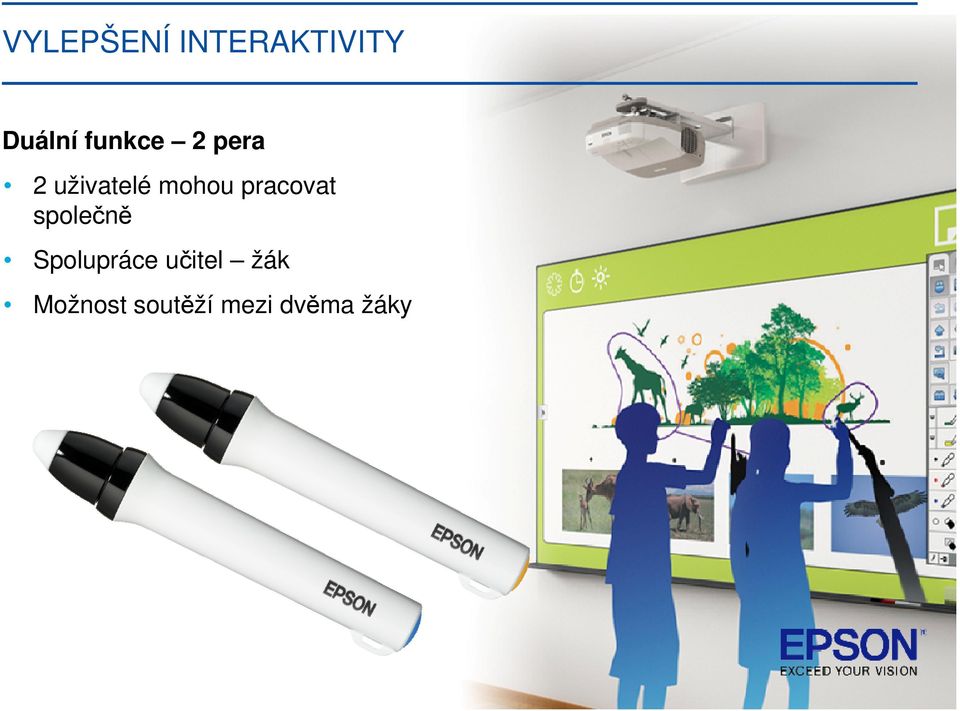 VYLEPŠENÍ INTERAKTIVITY

Duální funkce – 2 pera

• 2 uživatelé mohou pracovat společně
• Spolupráce učitel – žák
• Možnost soutěží mezi dvěma žáky

EPSON

EPSON

EPSON
EXCEED YOUR VISION